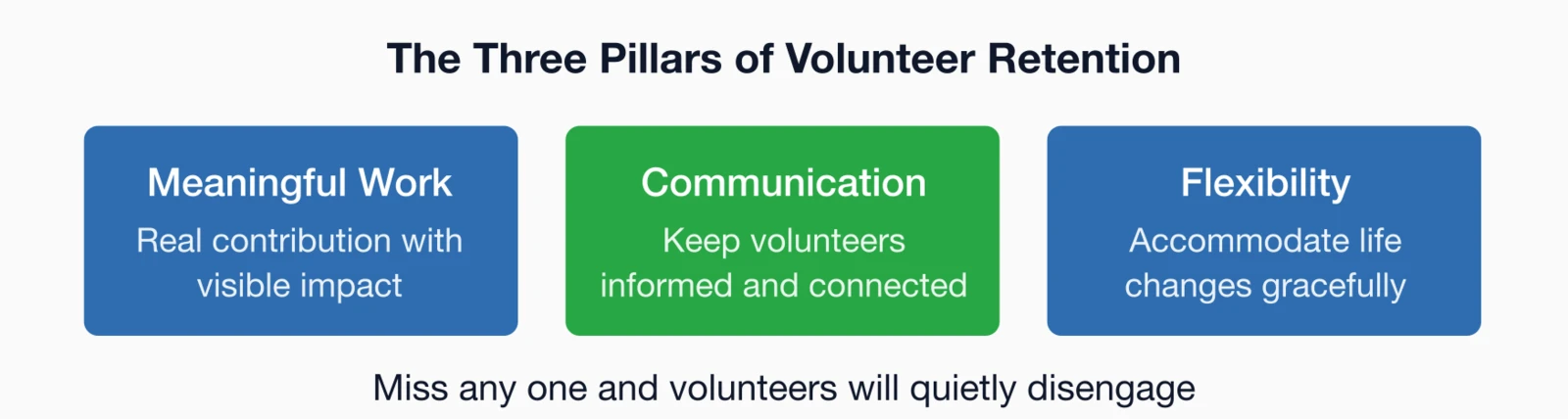 The Three Pillars of Volunteer Retention

Meaningful Work
Real contribution with visible impact

Communication
Keep volunteers informed and connected

Flexibility
Accommodate life changes gracefully

Miss any one and volunteers will quietly disengage